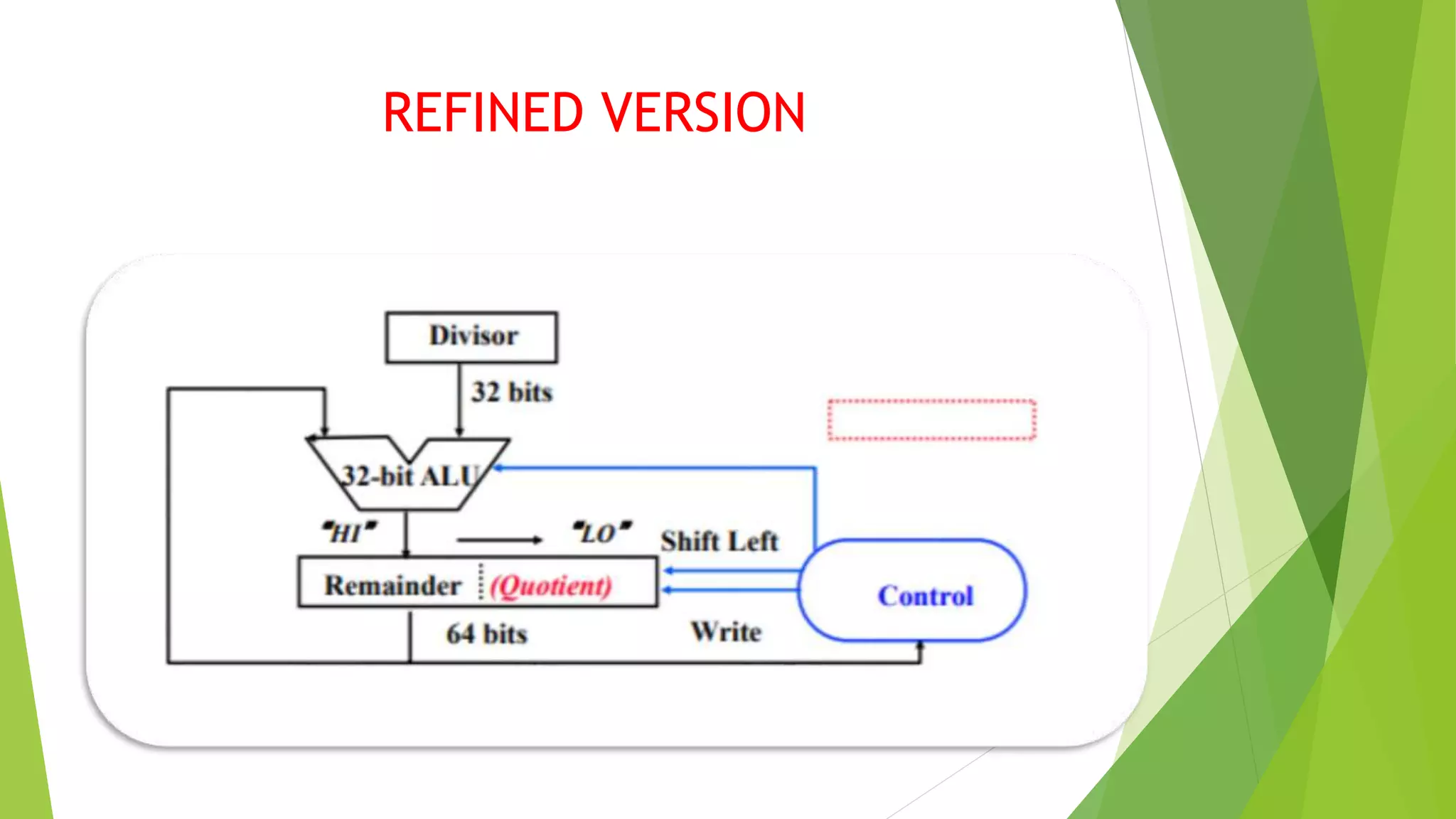 REFINED VERSION

Divisor

32 bits

32-bit ALU

"HI"

"LO"

Shift Left

Remainder (Quotient)

Control

64 bits

Write